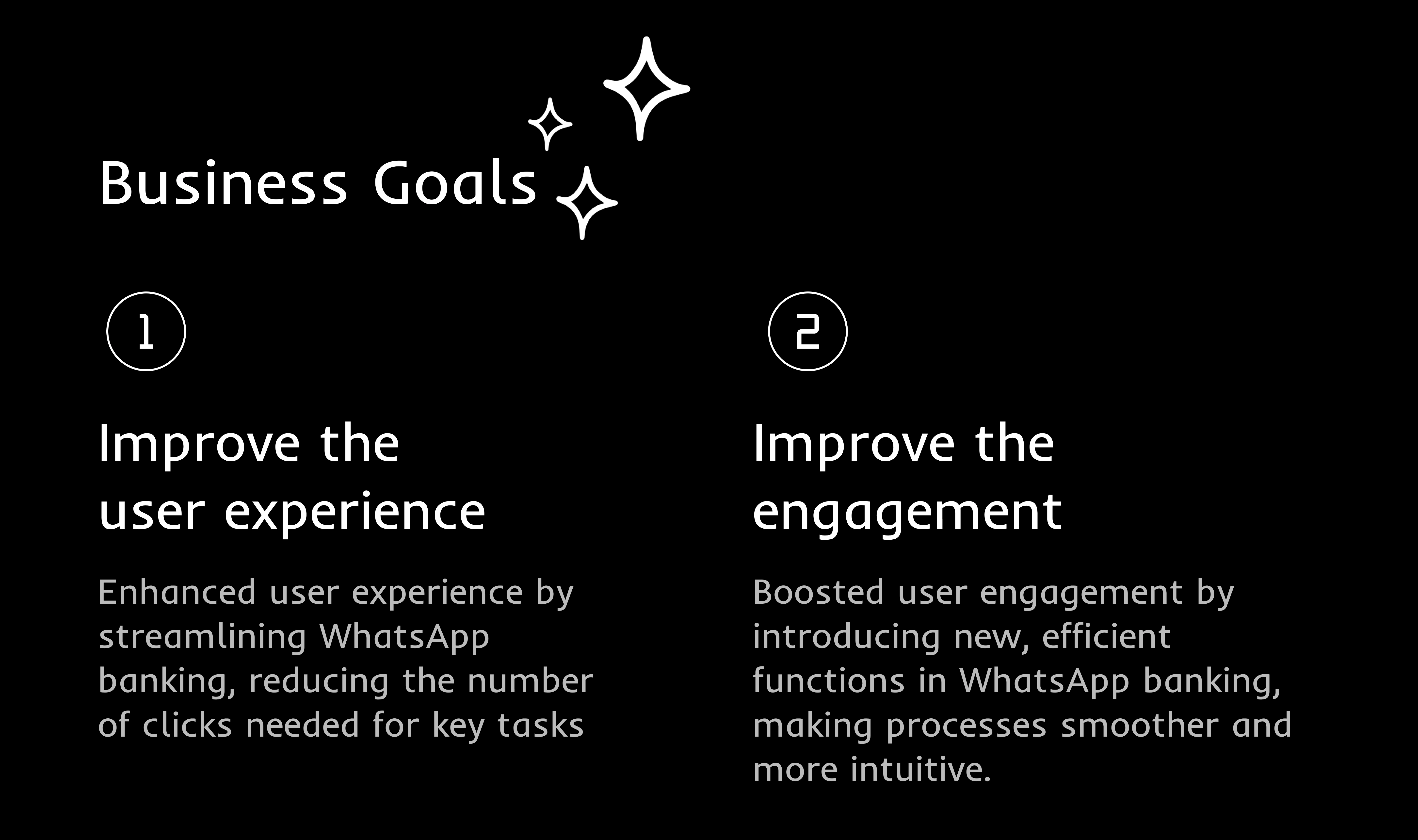 Business Goals

1

Improve the user experience

Enhanced user experience by streamlining WhatsApp banking, reducing the number of clicks needed for key tasks

2

Improve the engagement

Boosted user engagement by introducing new, efficient functions in WhatsApp banking, making processes smoother and more intuitive.